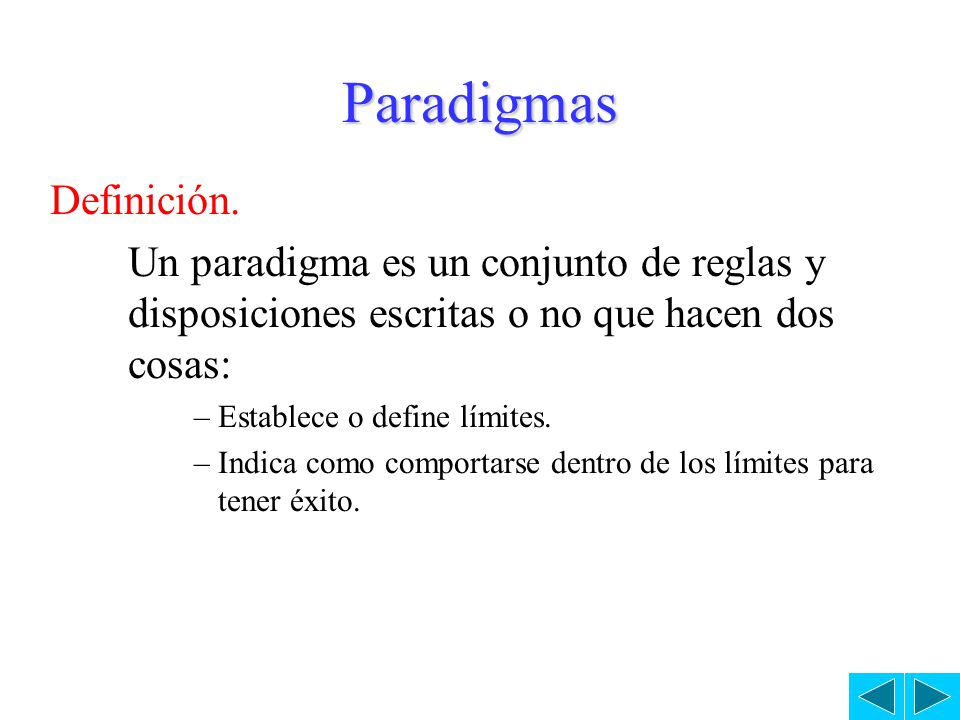 Paradigmas

Definición.

Un paradigma es un conjunto de reglas y disposiciones escritas o no que hacen dos cosas:

– Establece o define límites.

– Indica como comportarse dentro de los límites para tener éxito.